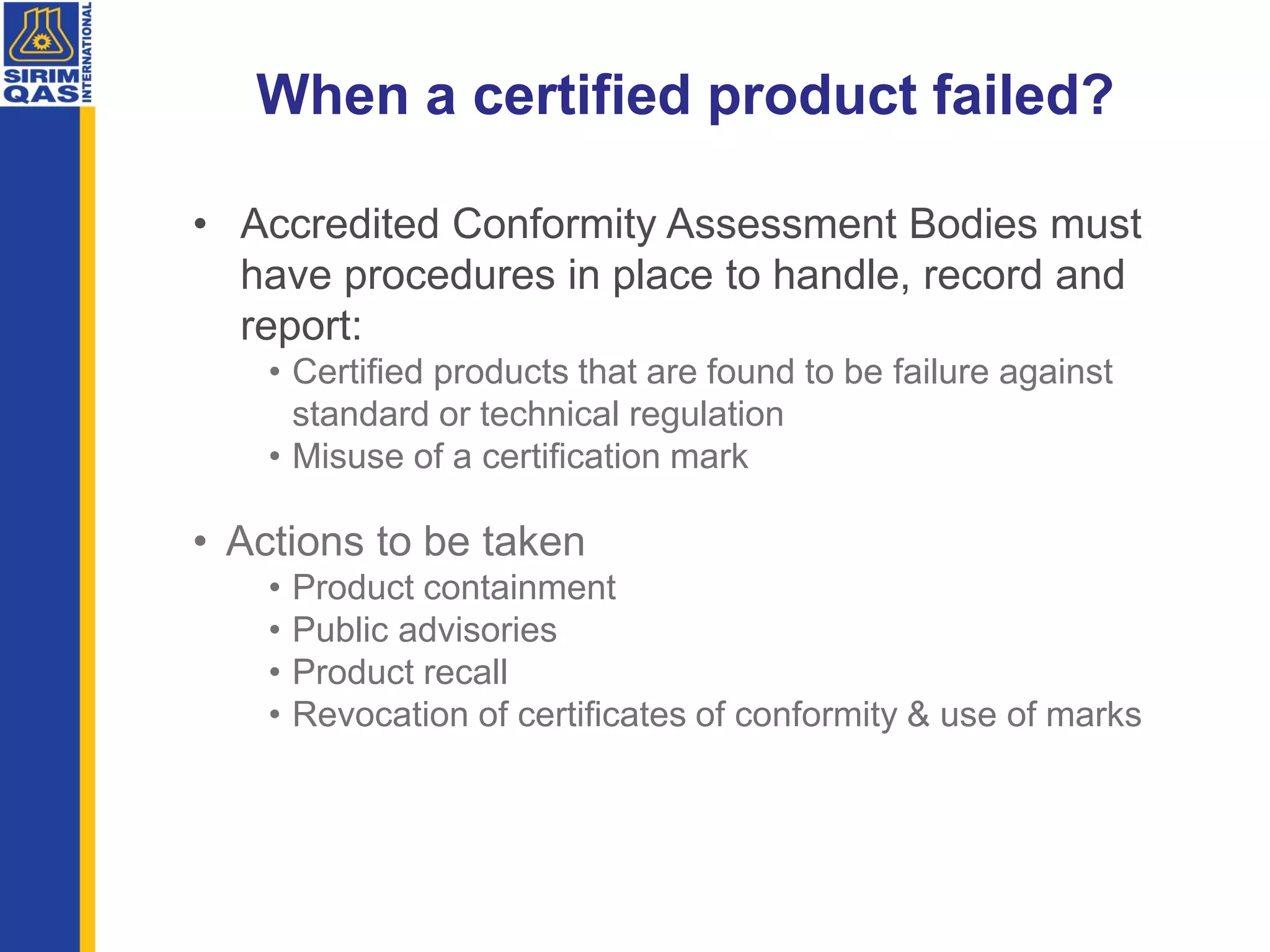 SIRIM QAS INTERNATIONAL

When a certified product failed?

• Accredited Conformity Assessment Bodies must have procedures in place to handle, record and report:
  • Certified products that are found to be failure against standard or technical regulation
  • Misuse of a certification mark

• Actions to be taken
  • Product containment
  • Public advisories
  • Product recall
  • Revocation of certificates of conformity & use of marks